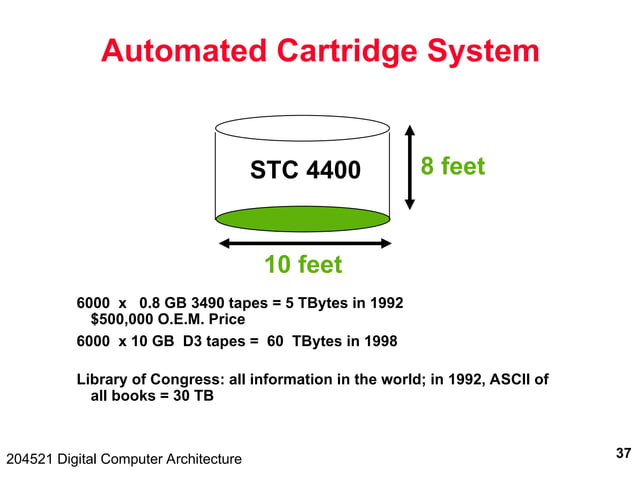 Automated Cartridge System

STC 4400

8 feet

10 feet

6000 x 0.8 GB 3490 tapes = 5 TBytes in 1992
$500,000 O.E.M. Price

6000 x 10 GB D3 tapes = 60 TBytes in 1998

Library of Congress: all information in the world; in 1992, ASCII of all books = 30 TB

204521 Digital Computer Architecture

37